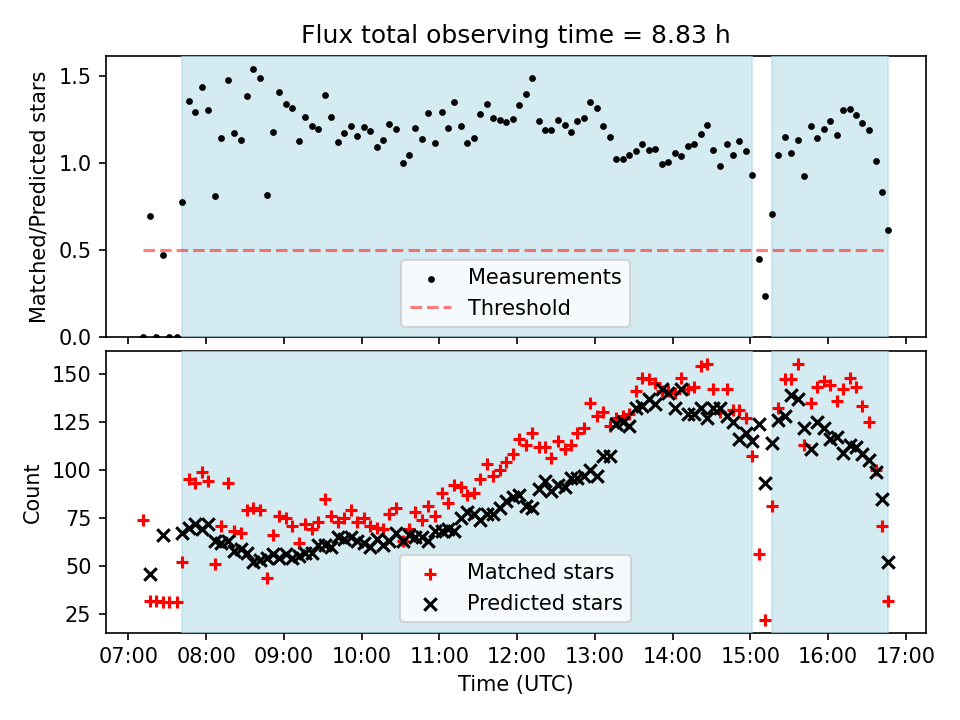 Flux total observing time = 8.83 h

Matched/Predicted stars

1.5
1.0
0.5
0.0

Measurements
Threshold

Count

150
125
100
75
50
25

Matched stars
Predicted stars

07:00 08:00 09:00 10:00 11:00 12:00 13:00 14:00 15:00 16:00 17:00

Time (UTC)